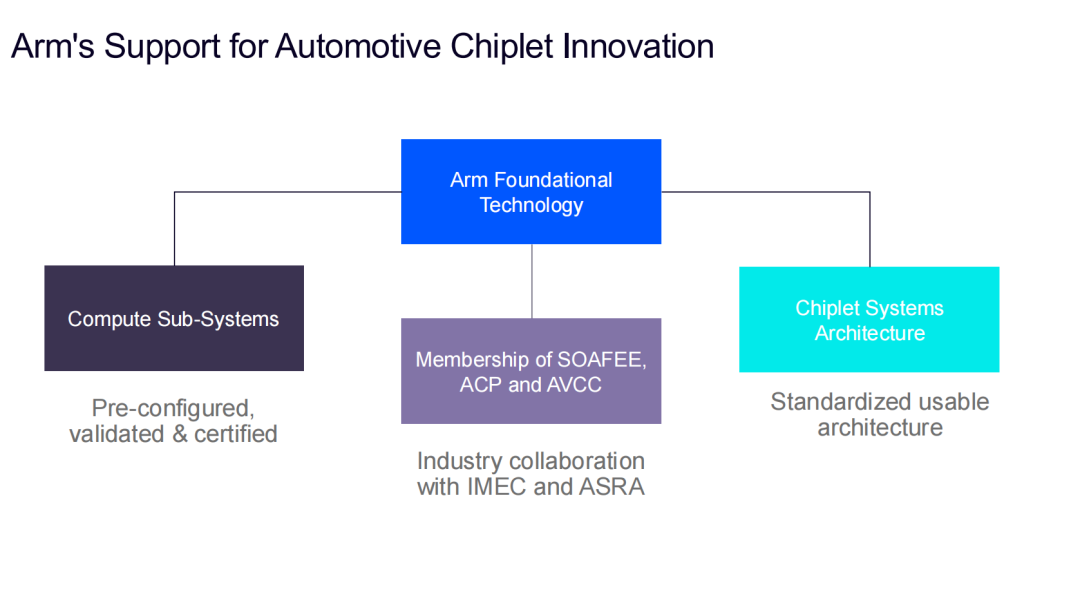 Arm's Support for Automotive Chiplet Innovation

Arm Foundational Technology

Compute Sub-Systems

Pre-configured, validated & certified

Membership of SOAFEE, ACP and AVCC

Industry collaboration with IMEC and ASRA

Chiplet Systems Architecture

Standardized usable architecture